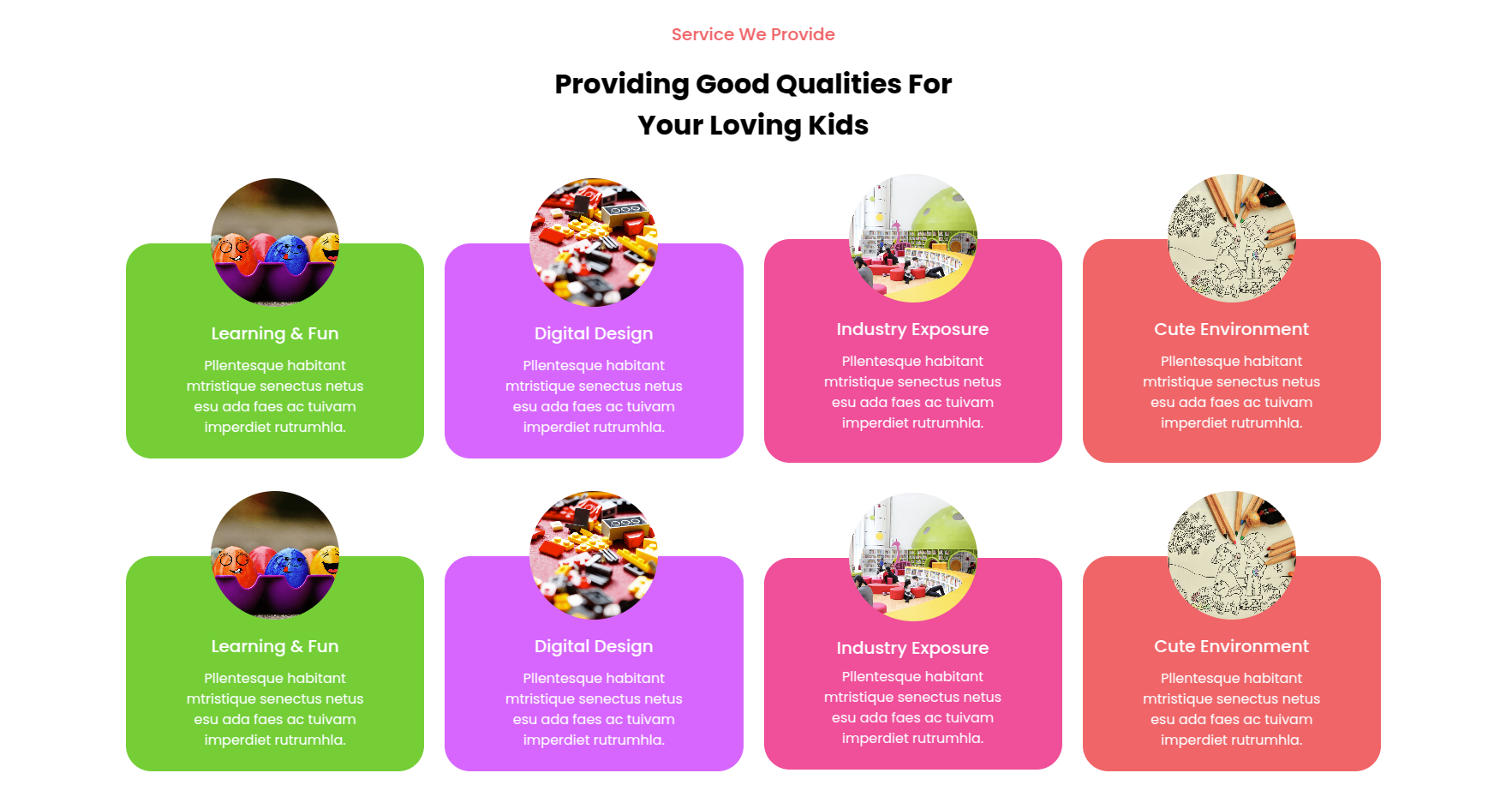 Service We Provide

Providing Good Qualities For Your Loving Kids

Learning & Fun

Pllentesque habitant mtristique senectus netus esu ada faes ac tuivam imperdiet rutrumhla.

Digital Design

Pllentesque habitant mtristique senectus netus esu ada faes ac tuivam imperdiet rutrumhla.

Industry Exposure

Pllentesque habitant mtristique senectus netus esu ada faes ac tuivam imperdiet rutrumhla.

Cute Environment

Pllentesque habitant mtristique senectus netus esu ada faes ac tuivam imperdiet rutrumhla.

Learning & Fun

Pllentesque habitant mtristique senectus netus esu ada faes ac tuivam imperdiet rutrumhla.

Digital Design

Pllentesque habitant mtristique senectus netus esu ada faes ac tuivam imperdiet rutrumhla.

Industry Exposure

Pllentesque habitant mtristique senectus netus esu ada faes ac tuivam imperdiet rutrumhla.

Cute Environment

Pllentesque habitant mtristique senectus netus esu ada faes ac tuivam imperdiet rutrumhla.